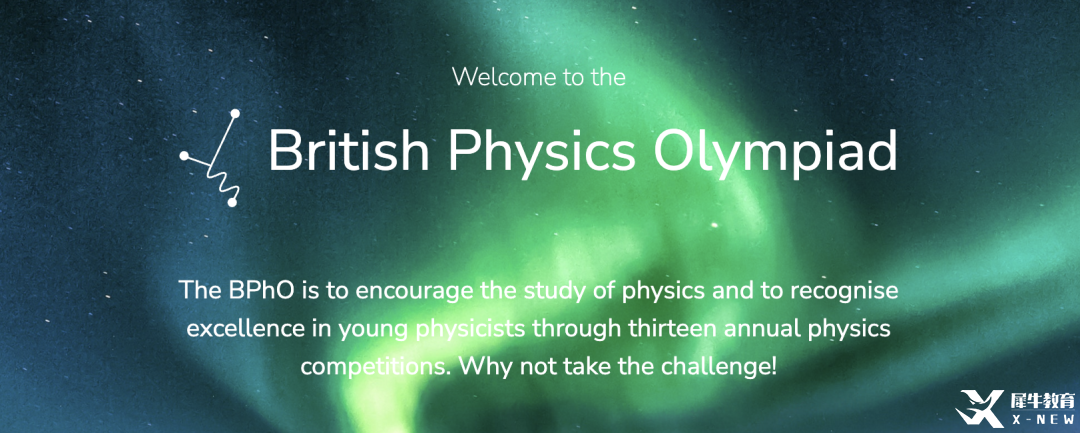 Welcome to the

British Physics Olympiad

The BPhO is to encourage the study of physics and to recognise excellence in young physicists through thirteen annual physics competitions. Why not take the challenge!

犀牛教育
X-NEW